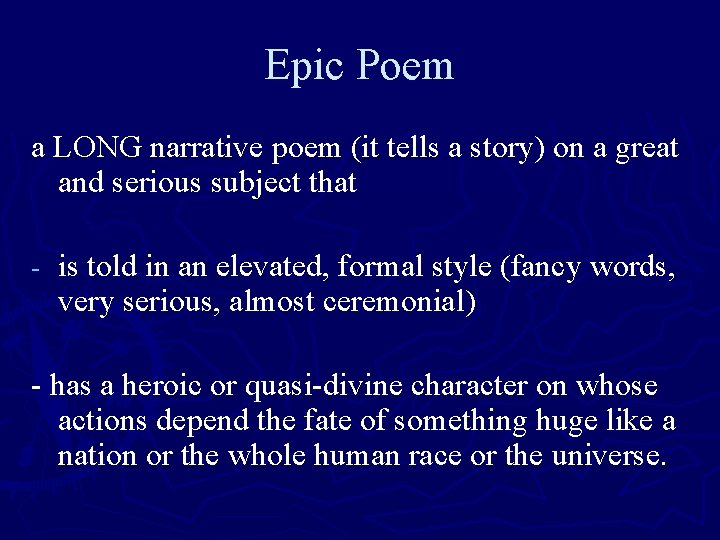 Epic Poem

a LONG narrative poem (it tells a story) on a great and serious subject that

- is told in an elevated, formal style (fancy words, very serious, almost ceremonial)

- has a heroic or quasi-divine character on whose actions depend the fate of something huge like a nation or the whole human race or the universe.